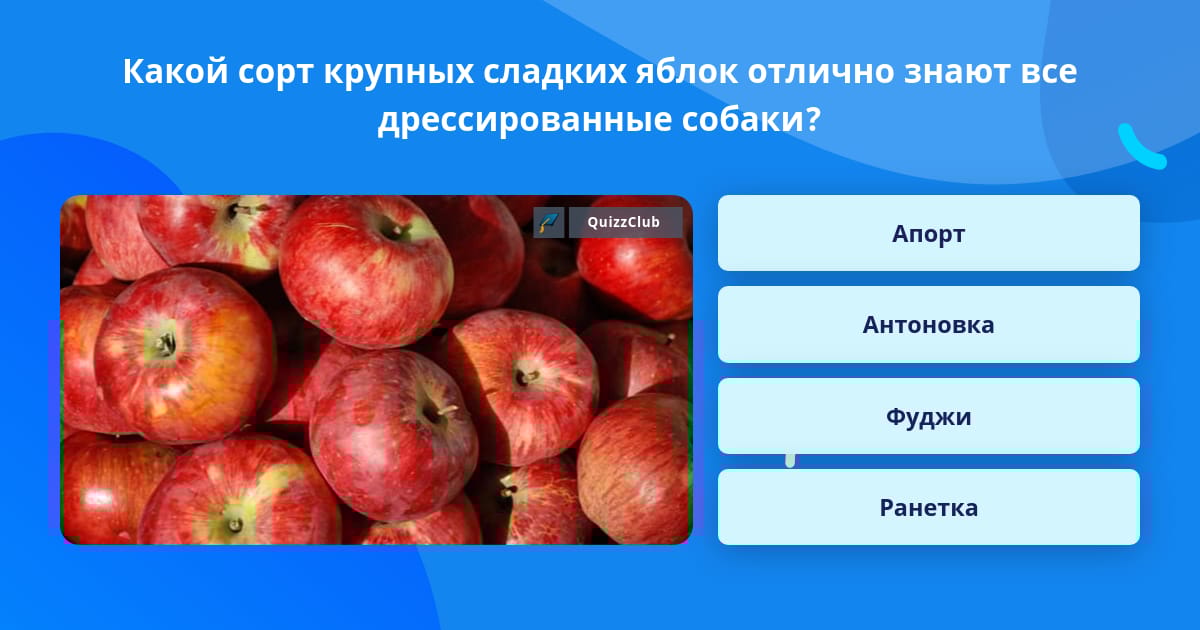 Какой сорт крупных сладких яблок отлично знают все дрессированные собаки?

QuizzClub

Апорт

Антоновка

Фуджи

Ранетка